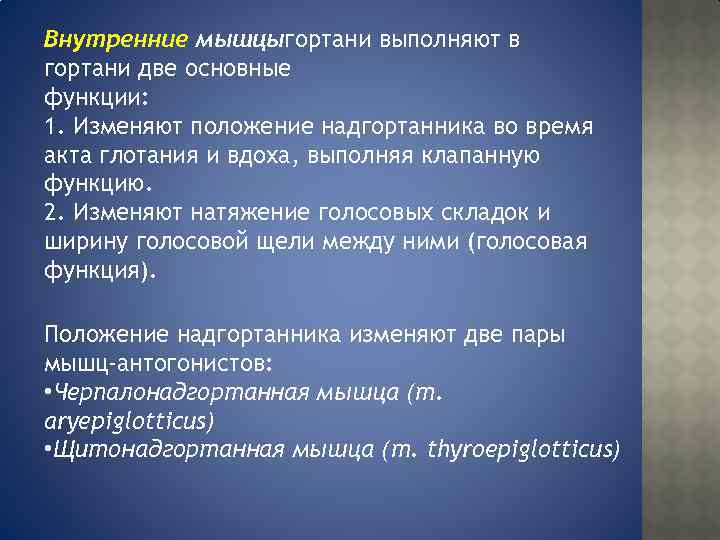 Внутренние мышцыгортани выполняют в гортани две основные
функции:
1. Изменяют положение надгортанника во время акта глотания и вдоха, выполняя клапанную функцию.
2. Изменяют натяжение голосовых складок и ширину голосовой щели между ними (голосовая функция).

Положение надгортанника изменяют две пары мышц-антогонистов:
•Черпалонадгортанная мышца (m. aryepiglotticus)
•Щитонадгортанная мышца (m. thyroepiglotticus)